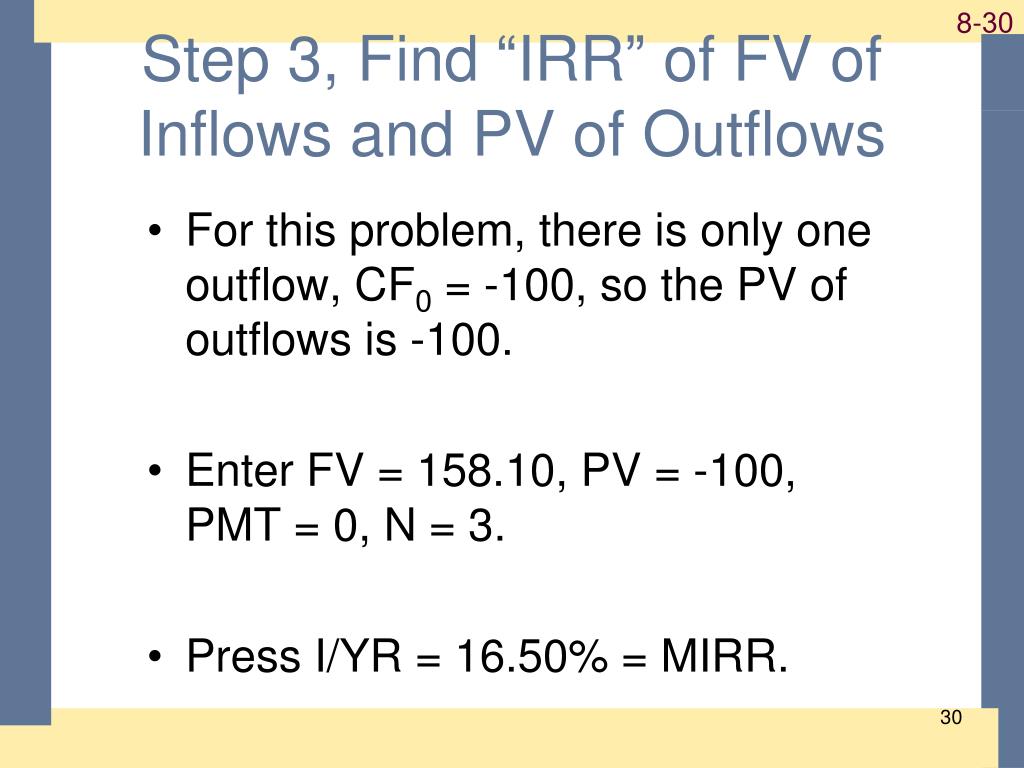 8-30

Step 3, Find “IRR” of FV of Inflows and PV of Outflows

• For this problem, there is only one outflow, $CF_0$ = -100, so the PV of outflows is -100.

• Enter FV = 158.10, PV = -100, PMT = 0, N = 3.

• Press I/YR = 16.50% = MIRR.

30